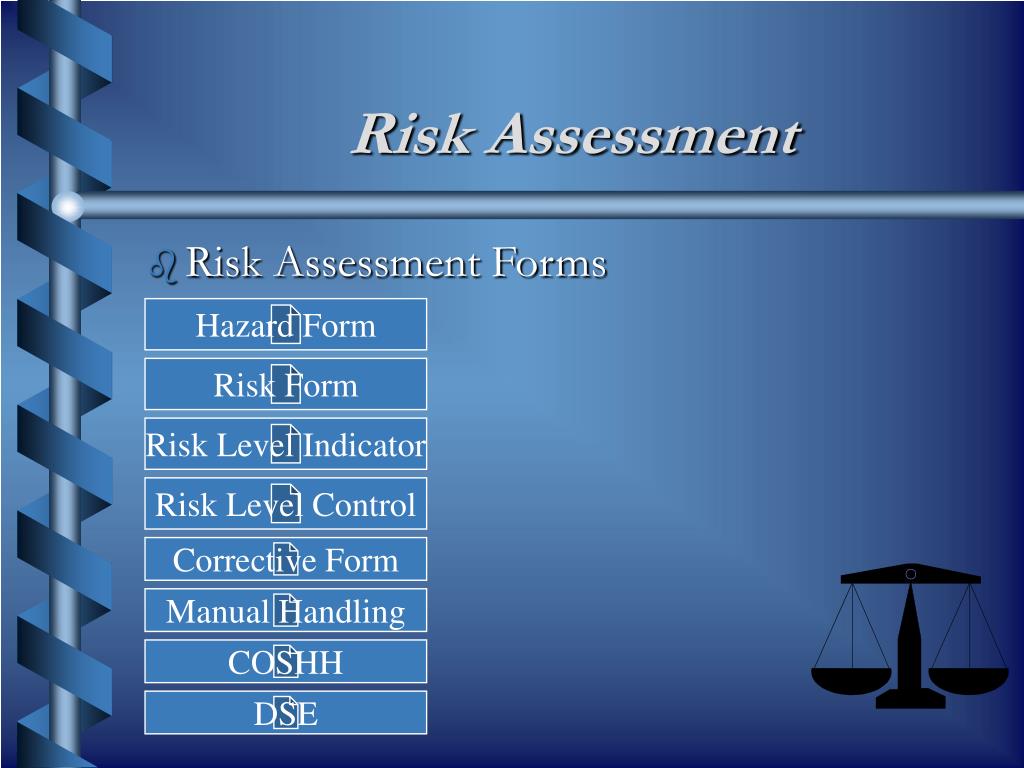 Risk Assessment

Risk Assessment Forms

Hazard Form

Risk Form

Risk Level Indicator

Risk Level Control

Corrective Form

Manual Handling

COSHH

DSE